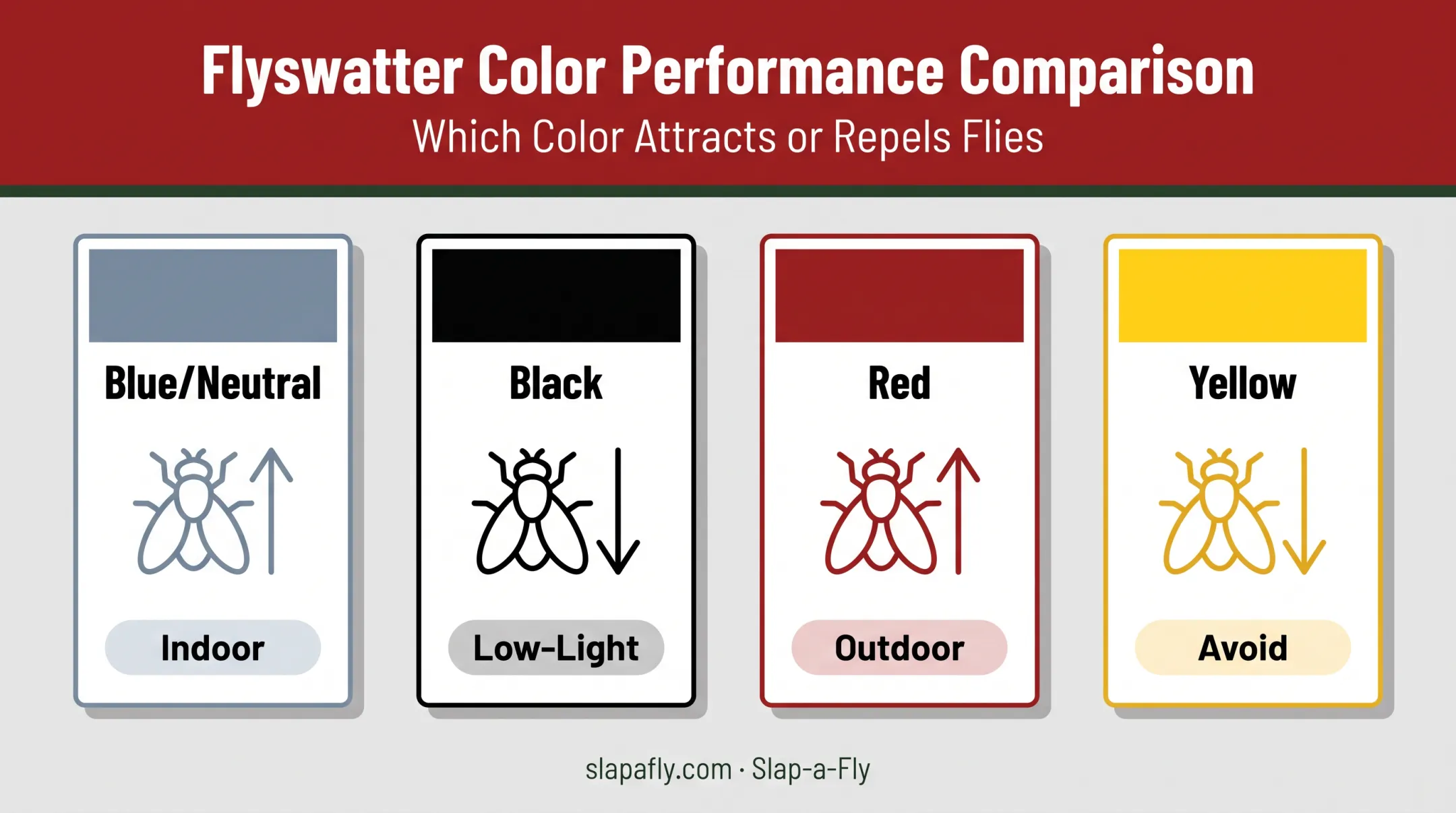 Flyswatter Color Performance Comparison
Which Color Attracts or Repels Flies

Blue/Neutral
Indoor

Black
Low-Light

Red
Outdoor

Yellow
Avoid

slapafly.com · Slap-a-Fly